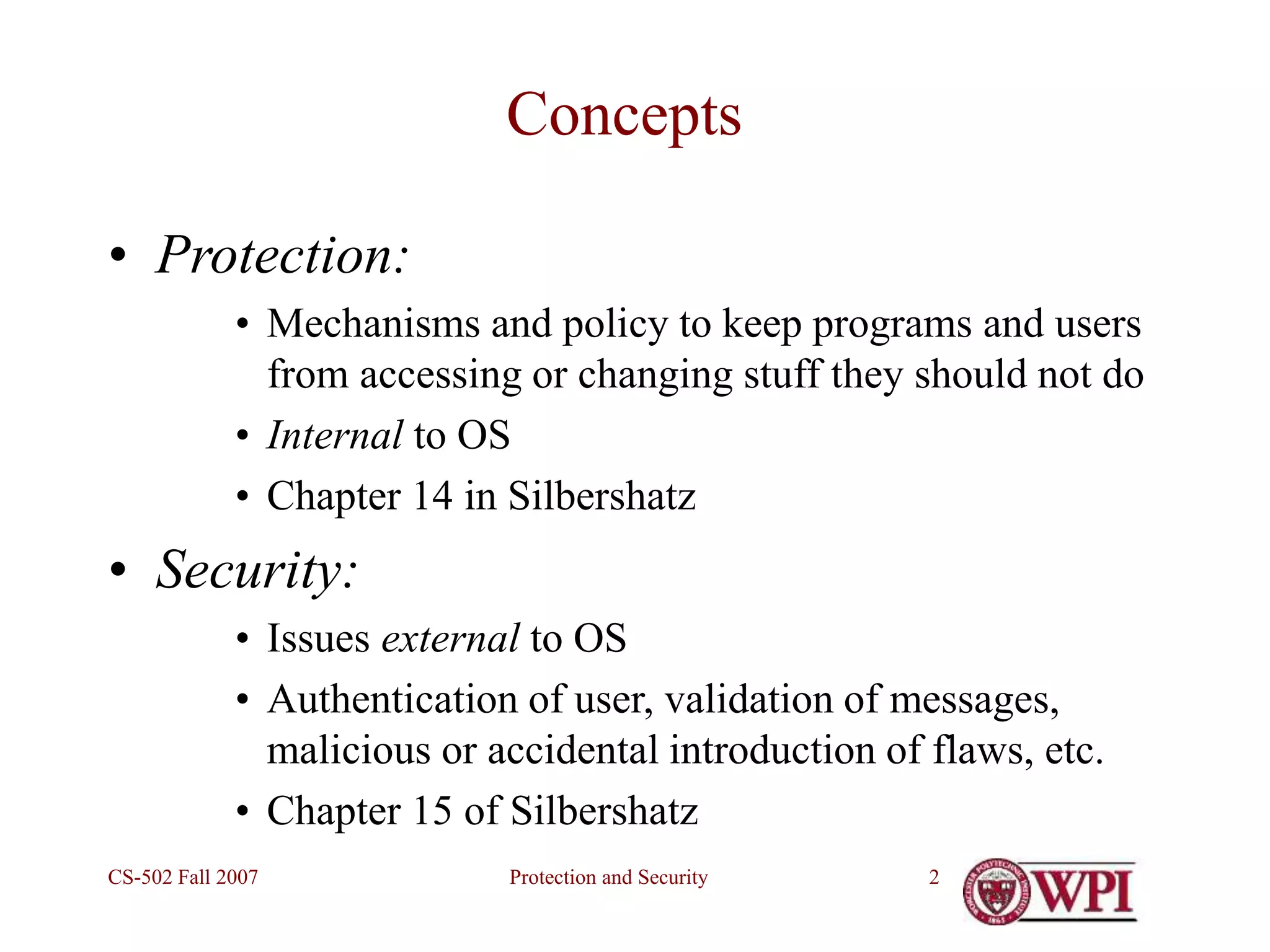 Concepts

• Protection:
  • Mechanisms and policy to keep programs and users from accessing or changing stuff they should not do
  • Internal to OS
  • Chapter 14 in Silbershatz
• Security:
  • Issues external to OS
  • Authentication of user, validation of messages, malicious or accidental introduction of flaws, etc.
  • Chapter 15 of Silbershatz

CS-502 Fall 2007
Protection and Security
2
WPI